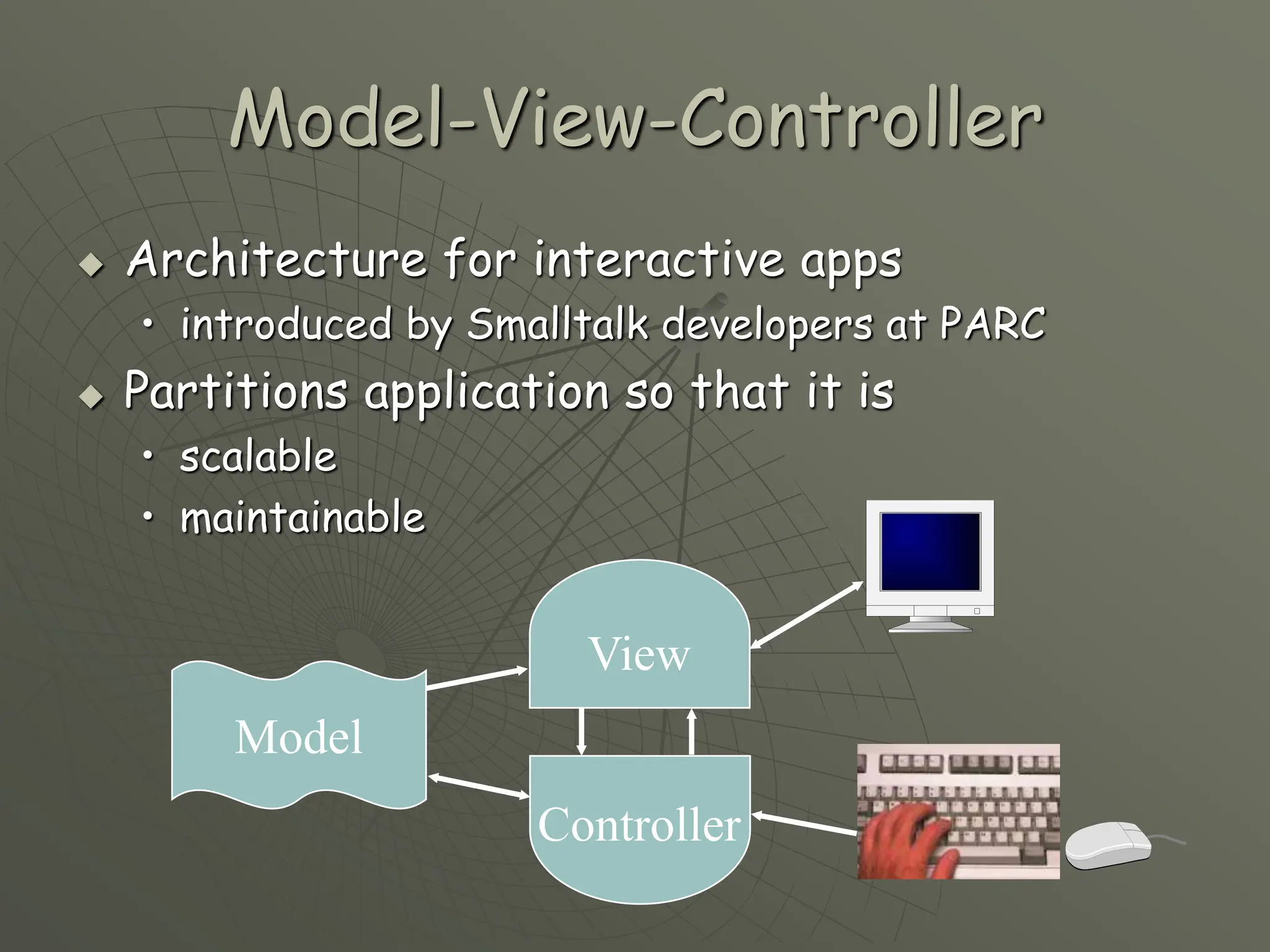 Model-View-Controller

◆ Architecture for interactive apps
 • introduced by Smalltalk developers at PARC
◆ Partitions application so that it is
 • scalable
 • maintainable

View

Model

Controller